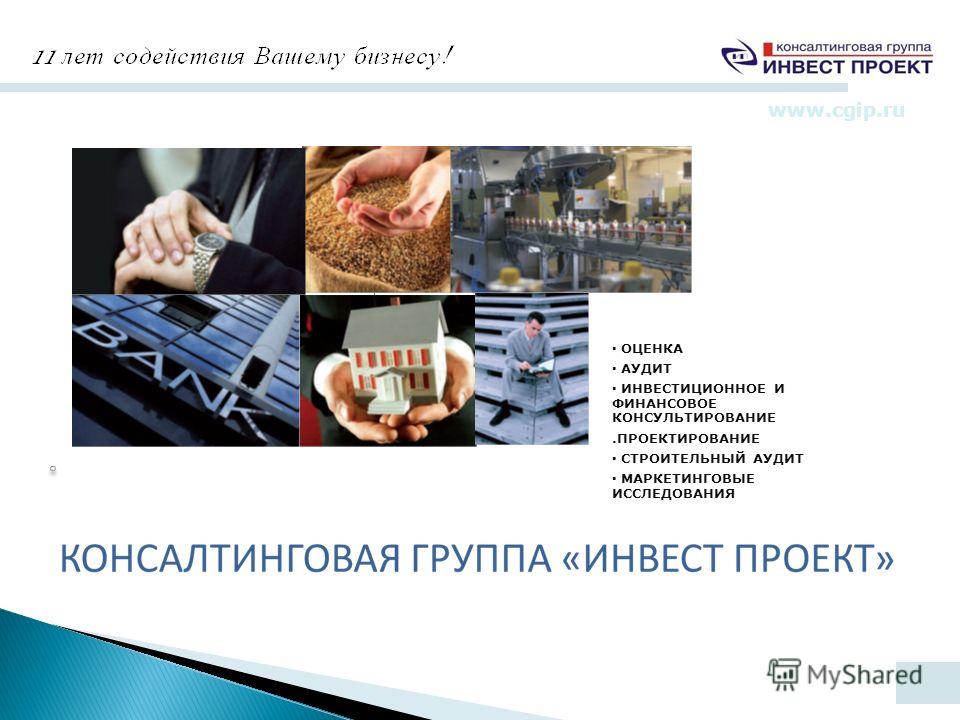 11 лет содействия Вашему бизнесу!

консалтинговая группа
ИНВЕСТ ПРОЕКТ

www.cgip.ru

BANK

• ОЦЕНКА
• АУДИТ
• ИНВЕСТИЦИОННОЕ И ФИНАНСОВОЕ КОНСУЛЬТИРОВАНИЕ
.ПРОЕКТИРОВАНИЕ
• СТРОИТЕЛЬНЫЙ АУДИТ
• МАРКЕТИНГОВЫЕ ИССЛЕДОВАНИЯ

КОНСАЛТИНГОВАЯ ГРУППА «ИНВЕСТ ПРОЕКТ»

MyShared